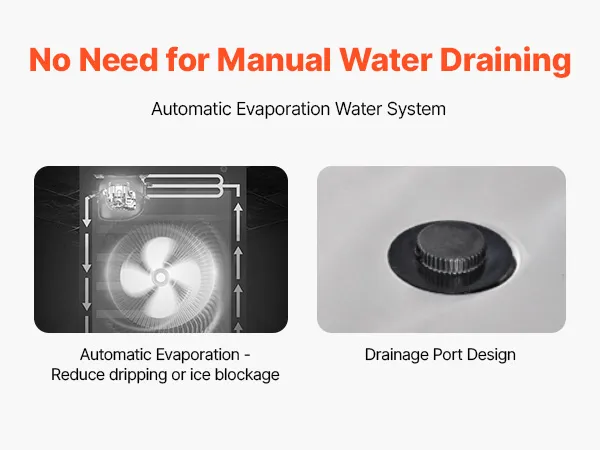 No Need for Manual Water Draining

Automatic Evaporation Water System

Automatic Evaporation - Reduce dripping or ice blockage

Drainage Port Design